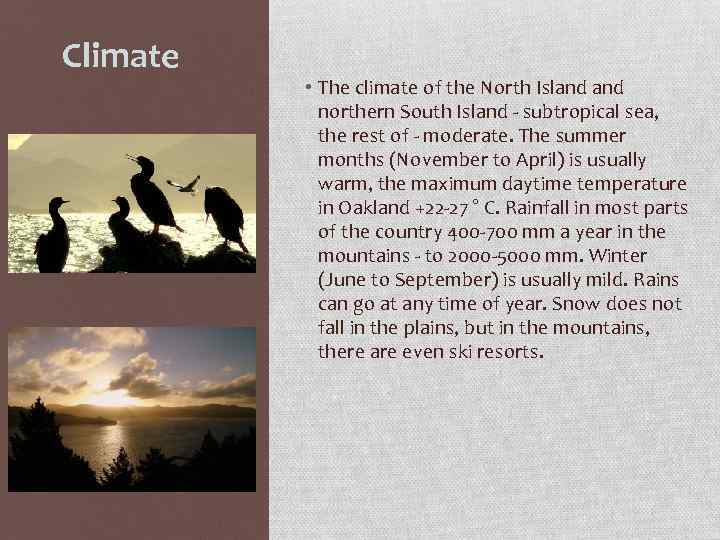 Climate

• The climate of the North Island and northern South Island - subtropical sea, the rest of - moderate. The summer months (November to April) is usually warm, the maximum daytime temperature in Oakland +22-27 ° C. Rainfall in most parts of the country 400-700 mm a year in the mountains - to 2000-5000 mm. Winter (June to September) is usually mild. Rains can go at any time of year. Snow does not fall in the plains, but in the mountains, there are even ski resorts.